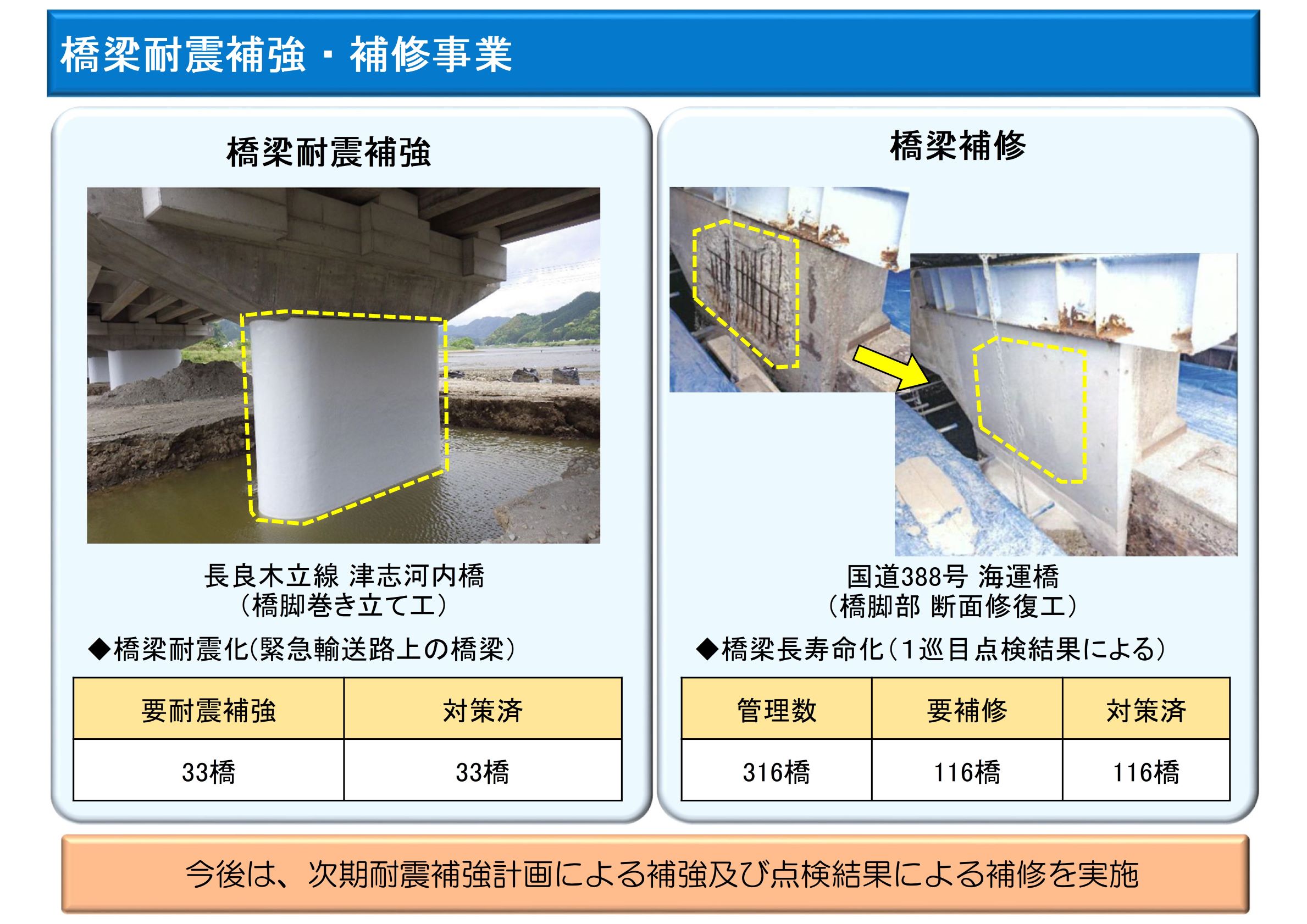 橋梁耐震補強・補修事業

橋梁耐震補強

長良木立線 津志河内橋
（橋脚巻き立て工）

◆橋梁耐震化(緊急輸送路上の橋梁）

| 要耐震補強 | 対策済 |
|---|---|
| 33橋 | 33橋 |

橋梁補修

国道388号 海運橋
（橋脚部 断面修復工）

◆橋梁長寿命化（1巡目点検結果による）

| 管理数 | 要補修 | 対策済 |
|---|---|---|
| 316橋 | 116橋 | 116橋 |

今後は、次期耐震補強計画による補強及び点検結果による補修を実施